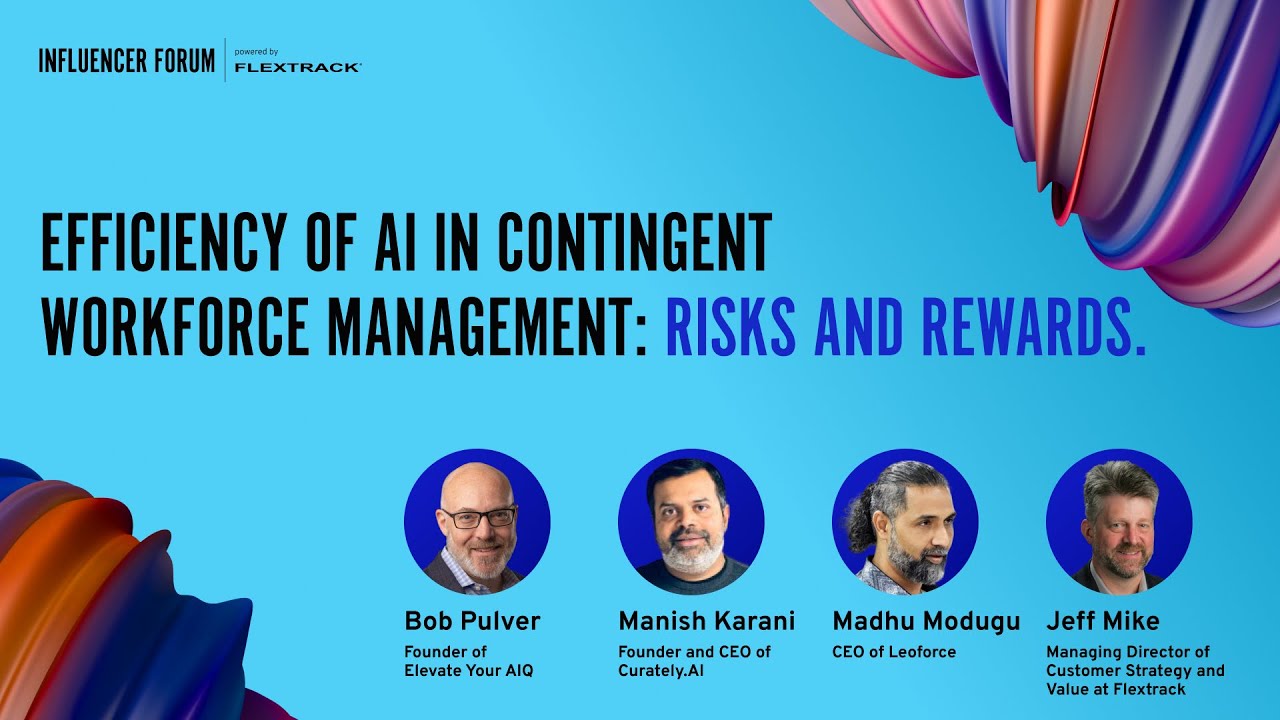 INFLUENCER FORUM powered by FLEXTRACK

EFFICIENCY OF AI IN CONTINGENT WORKFORCE MANAGEMENT: RISKS AND REWARDS.

Bob Pulver
Founder of Elevate Your AIQ

Manish Karani
Founder and CEO of Curately.AI

Madhu Modugu
CEO of Leoforce

Jeff Mike
Managing Director of Customer Strategy and Value at Flextrack